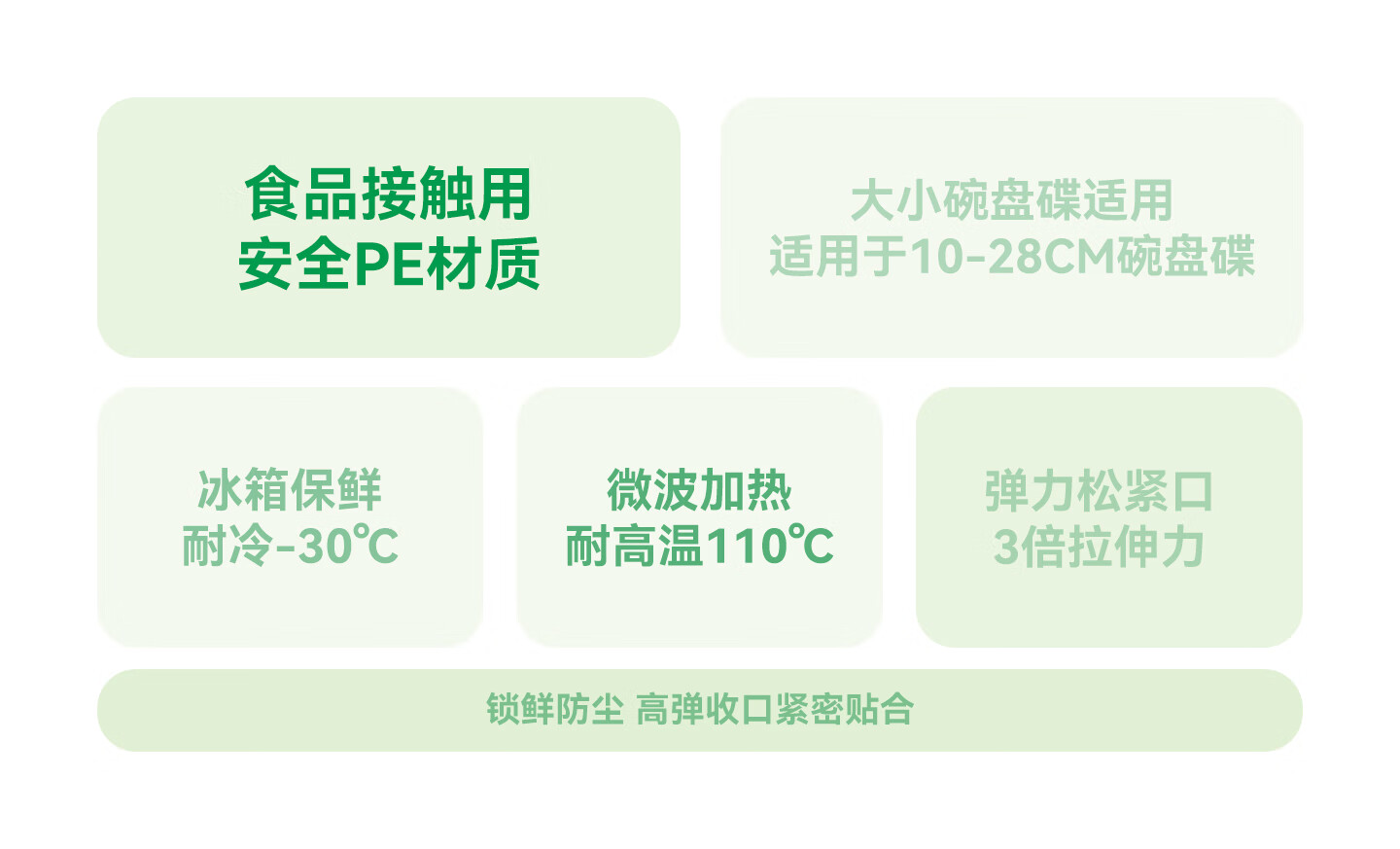 食品接触用
安全PE材质

大小碗盘碟适用
适用于10-28CM碗盘碟

冰箱保鲜
耐冷-30℃

微波加热
耐高温110℃

弹力松紧口
3倍拉伸力

锁鲜防尘 高弹收口紧密贴合